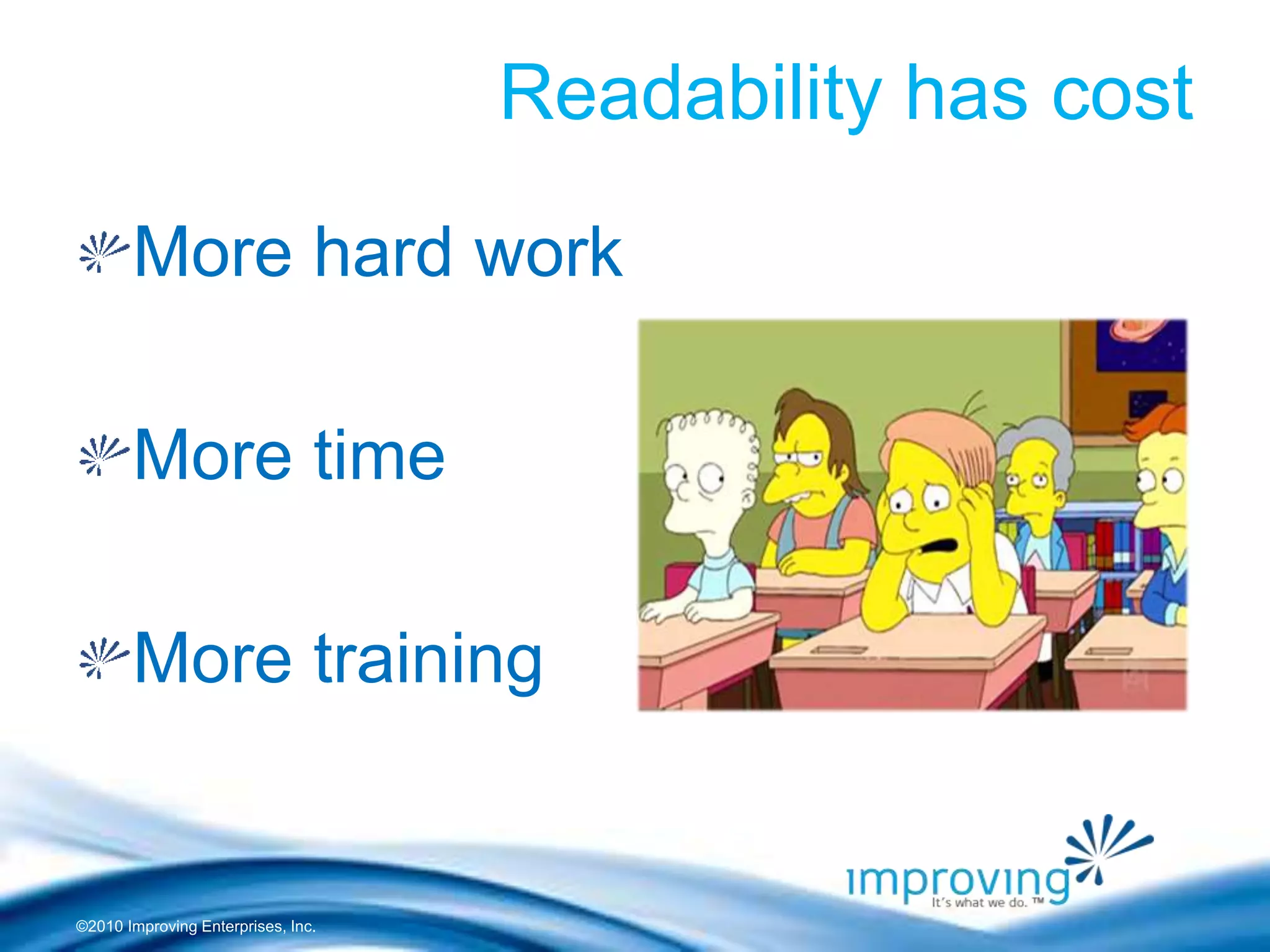 Readability has cost

More hard work

More time

More training

improving
It's what we do. ™

©2010 Improving Enterprises, Inc.